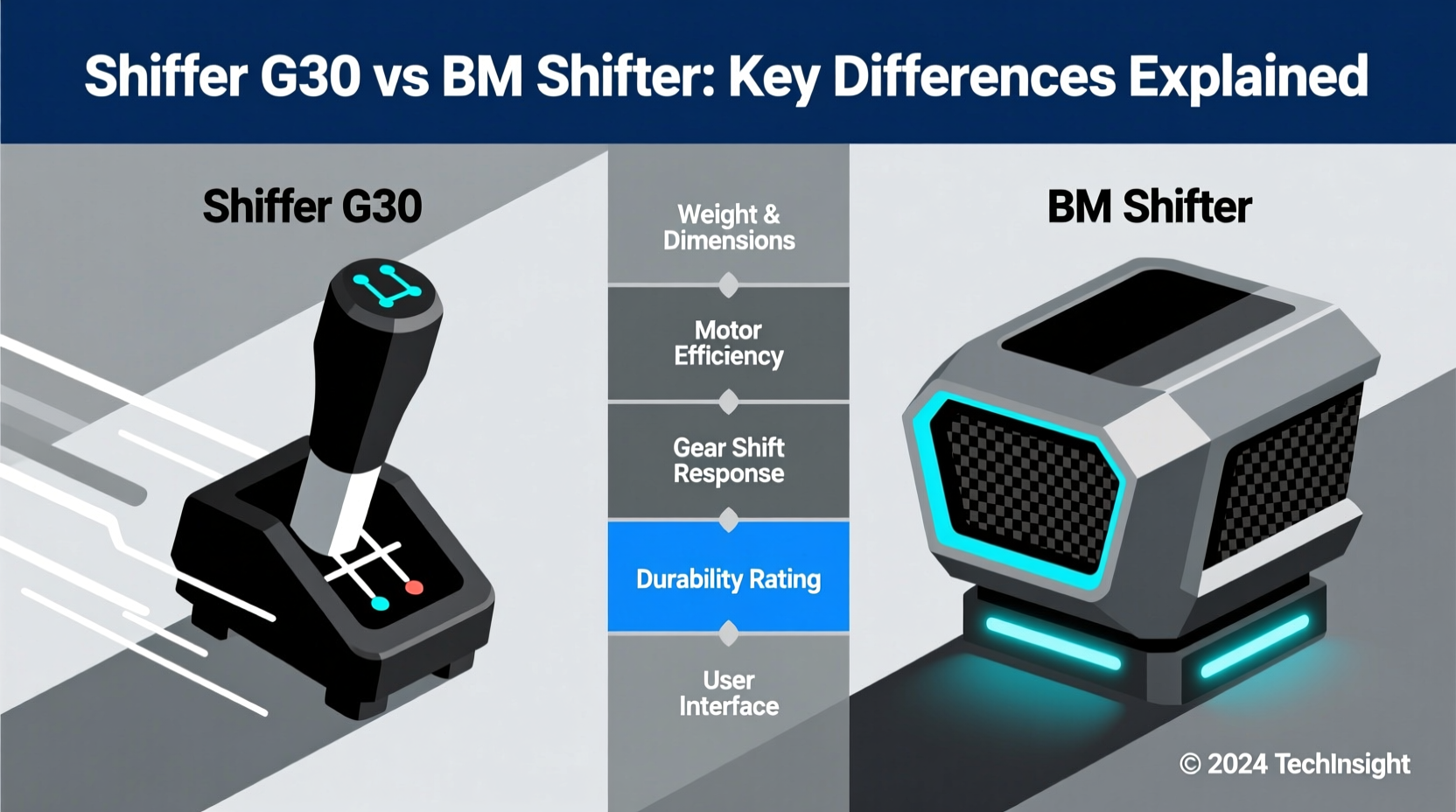 Shiffer G30 vs BM Shifter: Key Differences Explained

Shiffer G30

Weight & Dimensions

Motor Efficiency

Gear Shift Response

Durability Rating

User Interface

BM Shifter

© 2024 TechInsight